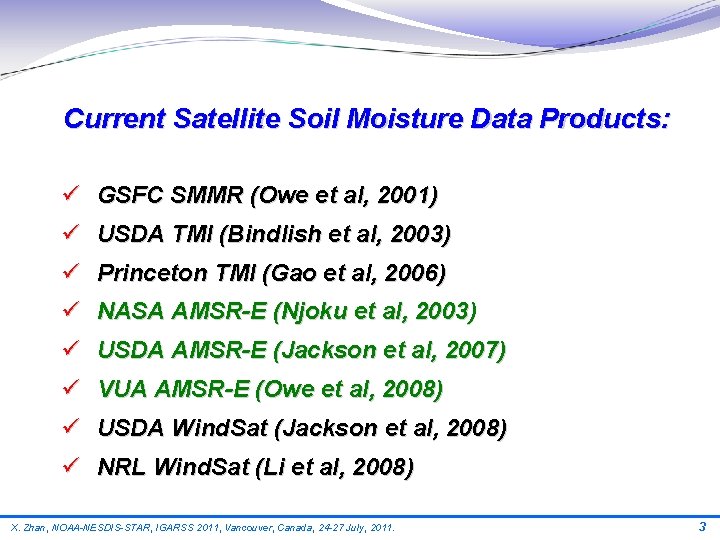 Current Satellite Soil Moisture Data Products:

✓ GSFC SMMR (Owe et al, 2001)
✓ USDA TMI (Bindlish et al, 2003)
✓ Princeton TMI (Gao et al, 2006)
✓ NASA AMSR-E (Njoku et al, 2003)
✓ USDA AMSR-E (Jackson et al, 2007)
✓ VUA AMSR-E (Owe et al, 2008)
✓ USDA WindSat (Jackson et al, 2008)
✓ NRL WindSat (Li et al, 2008)

X. Zhan, NOAA-NESDIS-STAR, IGARSS 2011, Vancouver, Canada, 24-27 July, 2011.

3